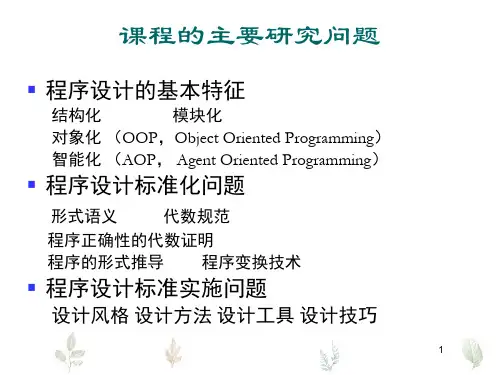 课程的主要研究问题

▪ 程序设计的基本特征
结构化　　　　模块化
对象化 （OOP，Object Oriented Programming）
智能化 （AOP， Agent Oriented Programming）

▪ 程序设计标准化问题
形式语义　　　代数规范
程序正确性的代数证明
程序的形式推导　　　程序变换技术

▪ 程序设计标准实施问题
设计风格 设计方法 设计工具 设计技巧

1